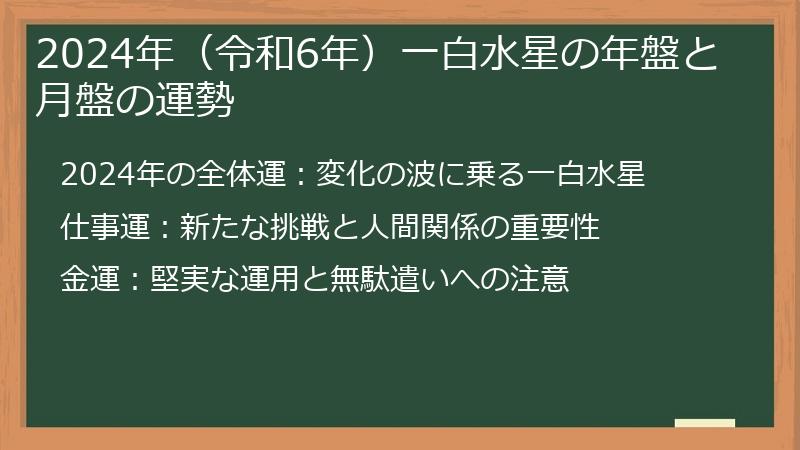 2024年（令和6年）一白水星の年盤と月盤の運勢

2024年の全体運：変化の波に乗る一白水星

仕事運：新たな挑戦と人間関係の重要性

金運：堅実な運用と無駄遣いへの注意